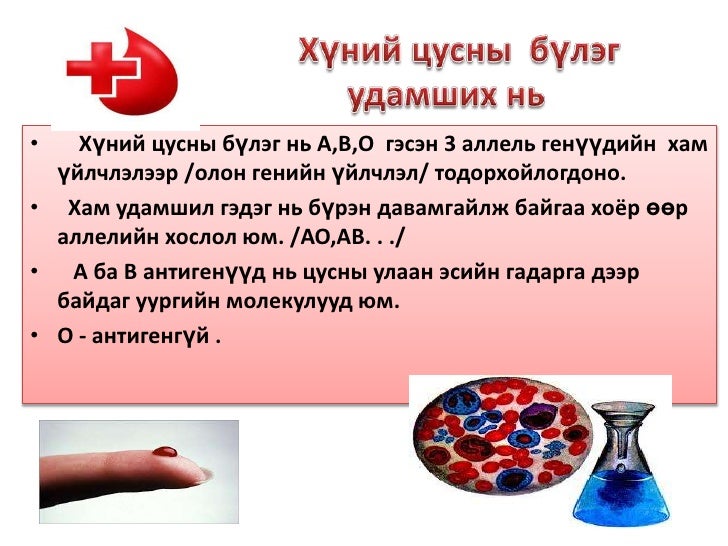 Хүний цусны бүлэг удамших нь

• Хүний цусны бүлэг нь А,В,О гэсэн 3 аллель генүүдийн хам үйлчлэлээр /олон генийн үйлчлэл/ тодорхойлогдоно.

• Хам удамшил гэдэг нь бүрэн давамгайлж байгаа хоёр өөр аллелийн хослол юм. /АО,АВ. . ./

• А ба В антигенүүд нь цусны улаан эсийн гадарга дээр байдаг уургийн молекулууд юм.

• О - антигенгүй .